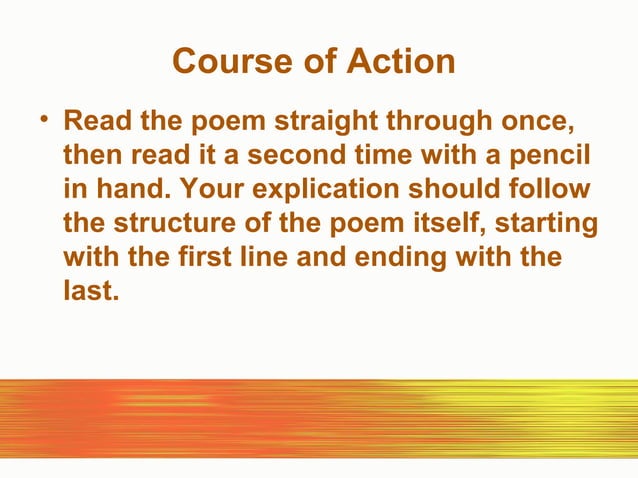 Course of Action

• Read the poem straight through once, then read it a second time with a pencil in hand. Your explication should follow the structure of the poem itself, starting with the first line and ending with the last.